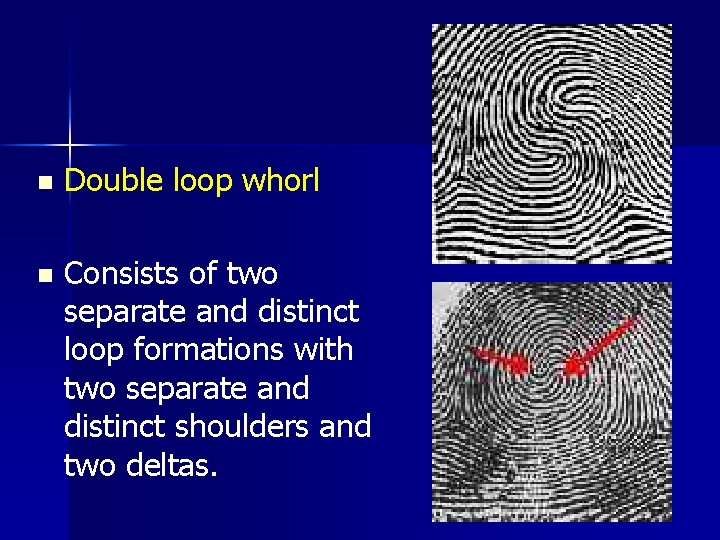 Double loop whorl

Consists of two separate and distinct loop formations with two separate and distinct shoulders and two deltas.